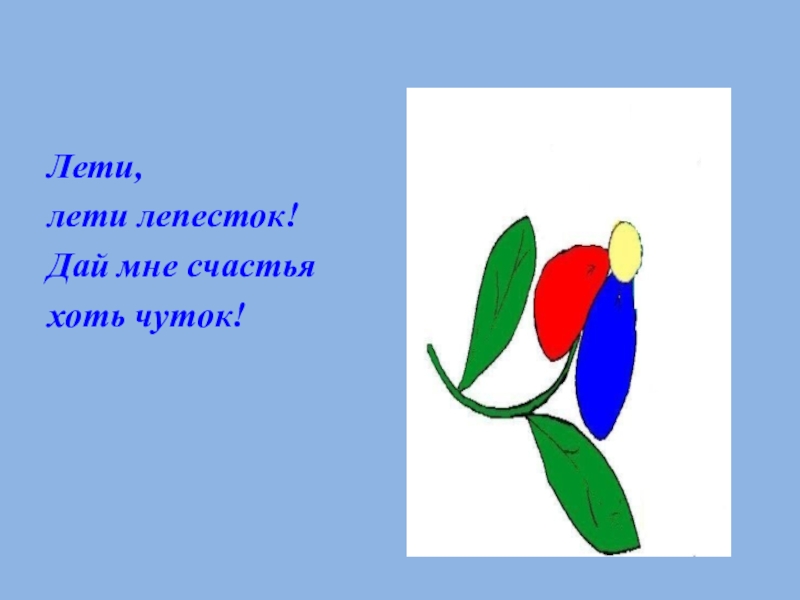 Лети,
лети лепесток!
Дай мне счастья
хоть чуток!